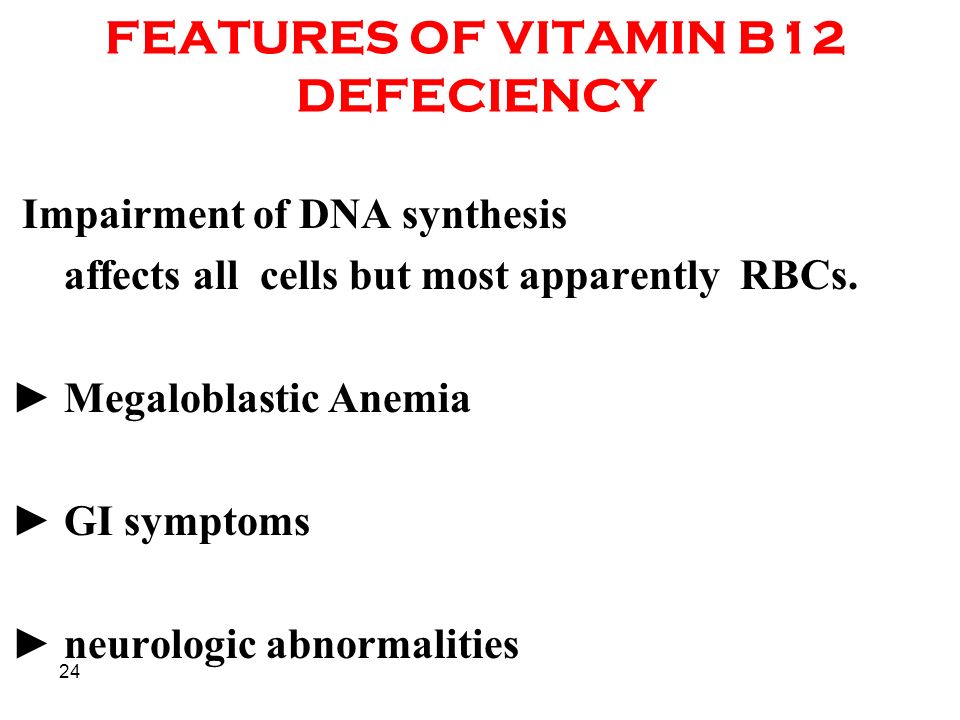 FEATURES OF VITAMIN B12 DEFECIENCY

Impairment of DNA synthesis
affects all cells but most apparently RBCs.

► Megaloblastic Anemia

► GI symptoms

► neurologic abnormalities

24